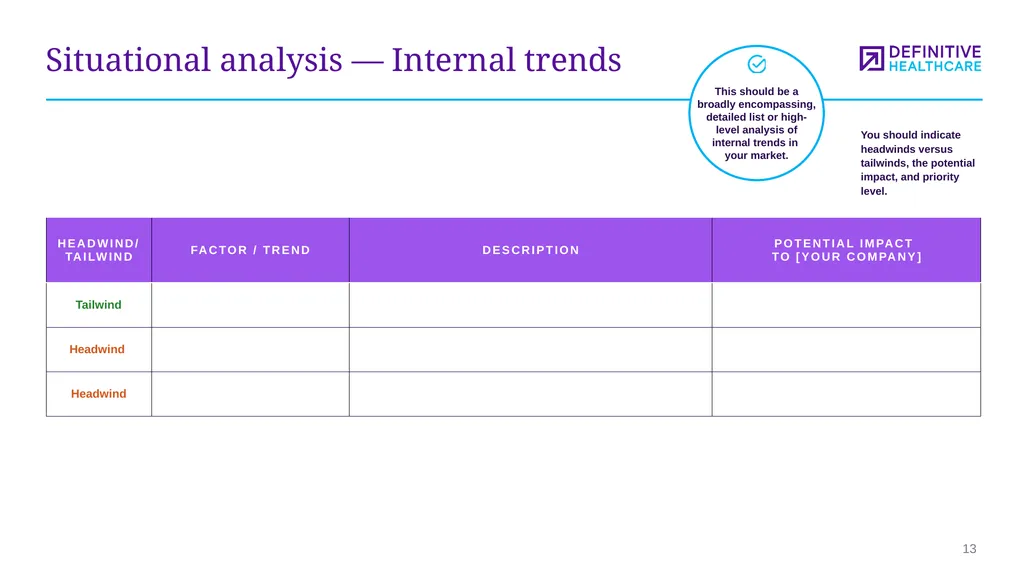 Situational analysis — Internal trends

This should be a broadly encompassing, detailed list or high-level analysis of internal trends in your market.

DEFINITIVE HEALTHCARE

You should indicate headwinds versus tailwinds, the potential impact, and priority level.

| HEADWIND/ TAILWIND | FACTOR / TREND | DESCRIPTION | POTENTIAL IMPACT TO [YOUR COMPANY] |
|---|---|---|---|
| Tailwind | | | |
| Headwind | | | |
| Headwind | | | |

13